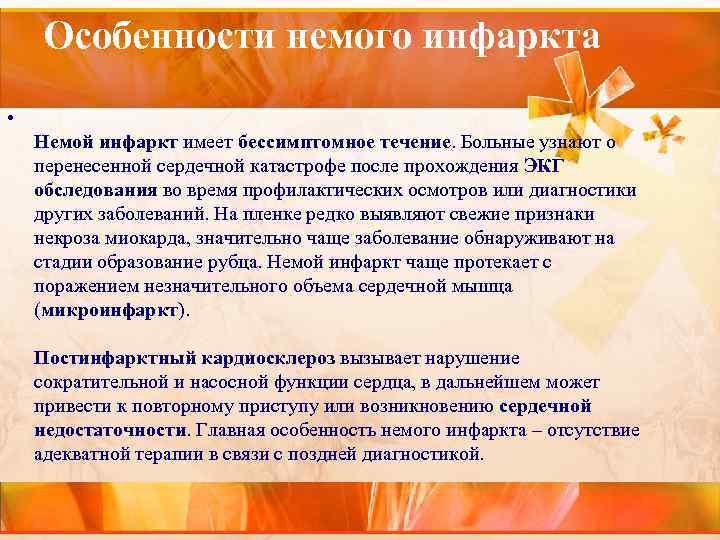 Особенности немого инфаркта

•

Немой инфаркт имеет бессимптомное течение. Больные узнают о перенесенной сердечной катастрофе после прохождения ЭКГ обследования во время профилактических осмотров или диагностики других заболеваний. На пленке редко выявляют свежие признаки некроза миокарда, значительно чаще заболевание обнаруживают на стадии образование рубца. Немой инфаркт чаще протекает с поражением незначительного объема сердечной мышца (микроинфаркт).

Постинфарктный кардиосклероз вызывает нарушение сократительной и насосной функции сердца, в дальнейшем может привести к повторному приступу или возникновению сердечной недостаточности. Главная особенность немого инфаркта – отсутствие адекватной терапии в связи с поздней диагностикой.